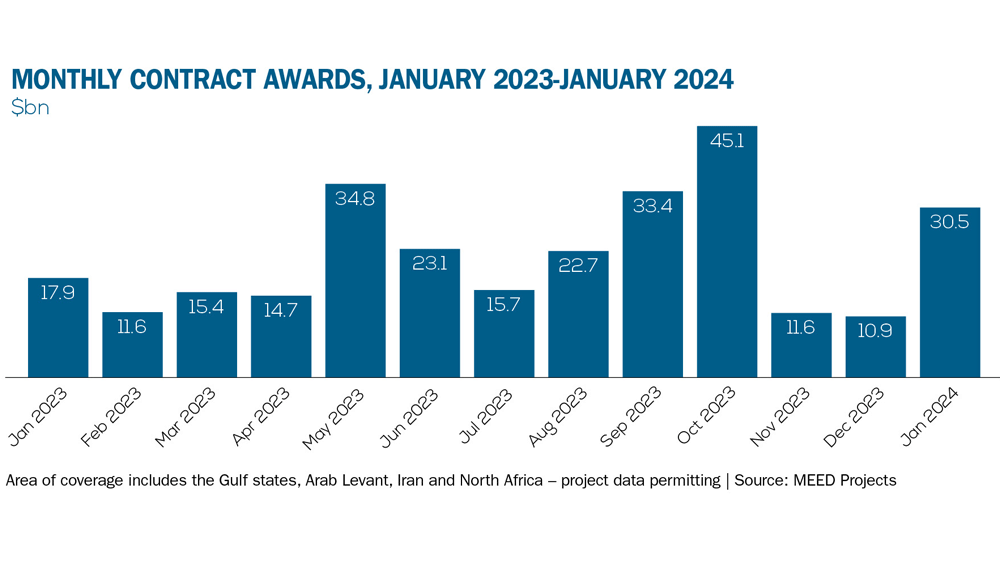 MONTHLY CONTRACT AWARDS, JANUARY 2023-JANUARY 2024
$bn

17.9
11.6
15.4
14.7
34.8
23.1
15.7
22.7
33.4
45.1
11.6
10.9
30.5

Jan 2023
Feb 2023
Mar 2023
Apr 2023
May 2023
Jun 2023
Jul 2023
Aug 2023
Sep 2023
Oct 2023
Nov 2023
Dec 2023
Jan 2024

Area of coverage includes the Gulf states, Arab Levant, Iran and North Africa – project data permitting | Source: MEED Projects